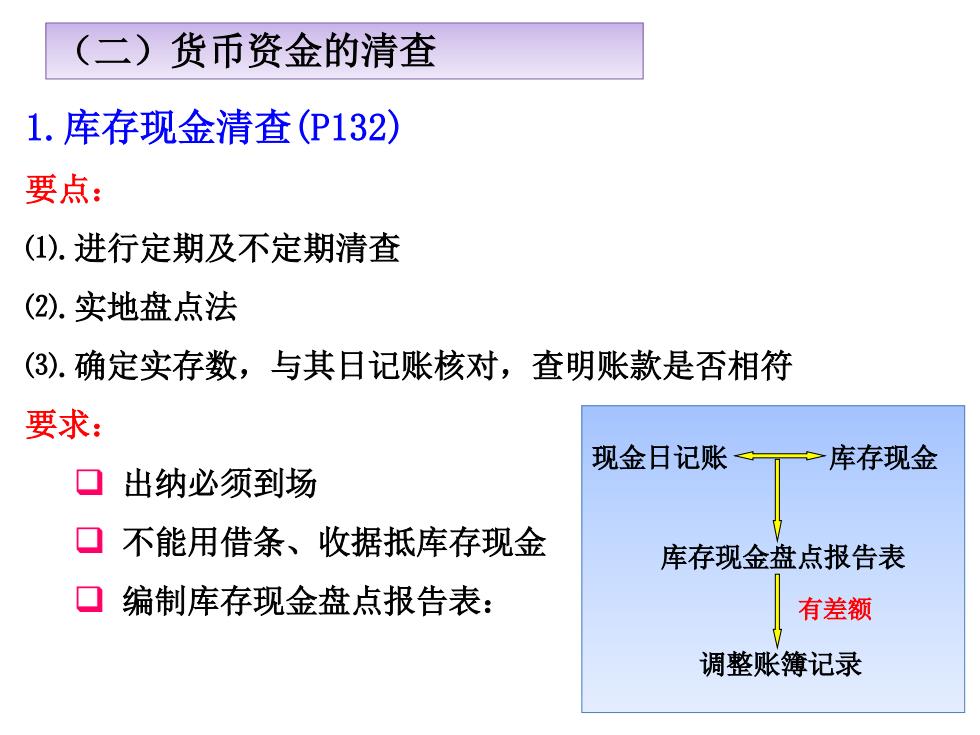 （二）货币资金的清查

1.库存现金清查(P132)

要点：

⑴.进行定期及不定期清查

⑵.实地盘点法

⑶.确定实存数，与其日记账核对，查明账款是否相符

要求：

出纳必须到场

不能用借条、收据抵库存现金

编制库存现金盘点报告表：

现金日记账

库存现金

库存现金盘点报告表

有差额

调整账簿记录